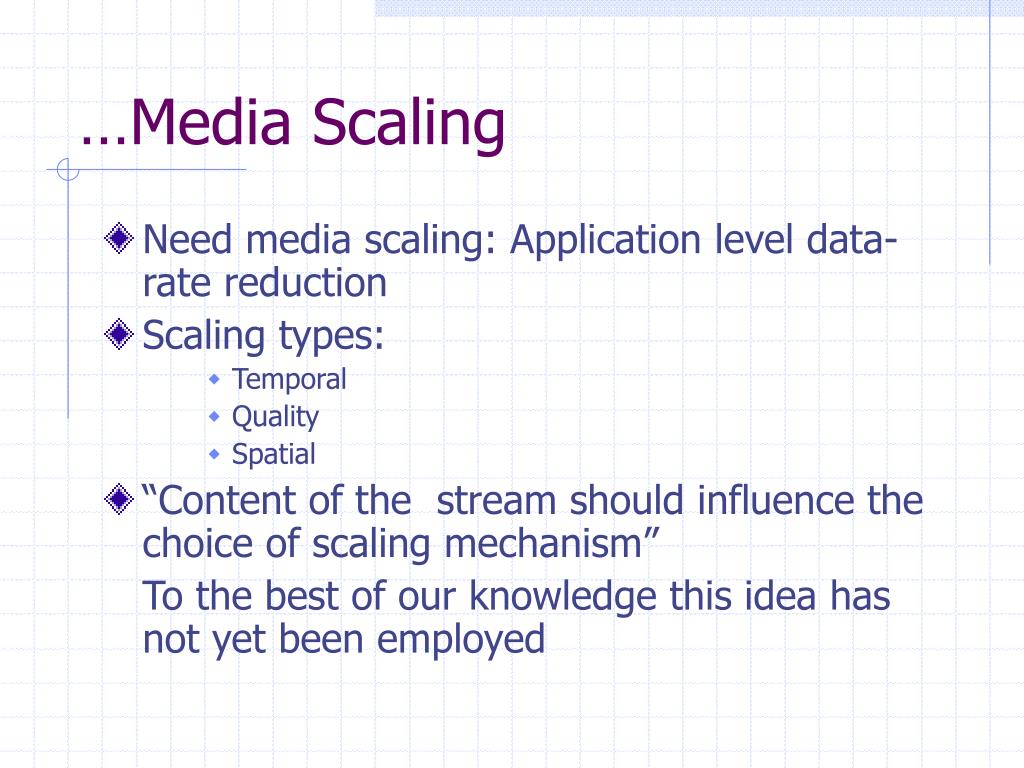 …Media Scaling

Need media scaling: Application level data-rate reduction

Scaling types:

Temporal

Quality

Spatial

“Content of the  stream should influence the choice of scaling mechanism”

To the best of our knowledge this idea has not yet been employed